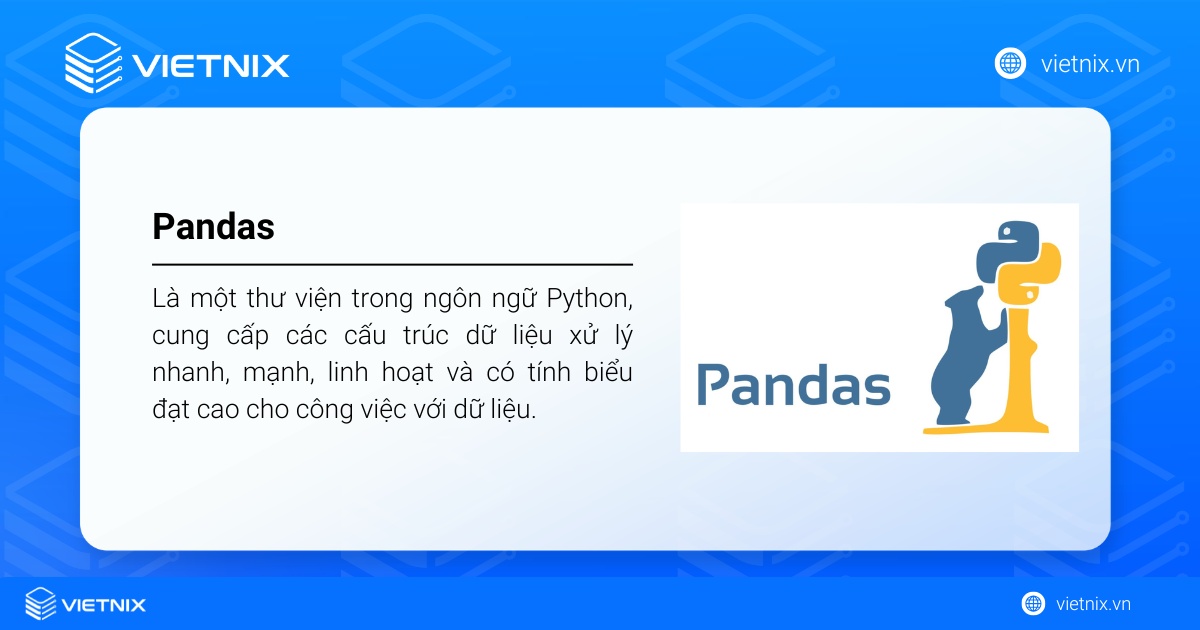 VIETNIX

vietnix.vn

Pandas

Là một thư viện trong ngôn ngữ Python, cung cấp các cấu trúc dữ liệu xử lý nhanh, mạnh, linh hoạt và có tính biểu đạt cao cho công việc với dữ liệu.

Pandas

VIETNIX

vietnix.vn